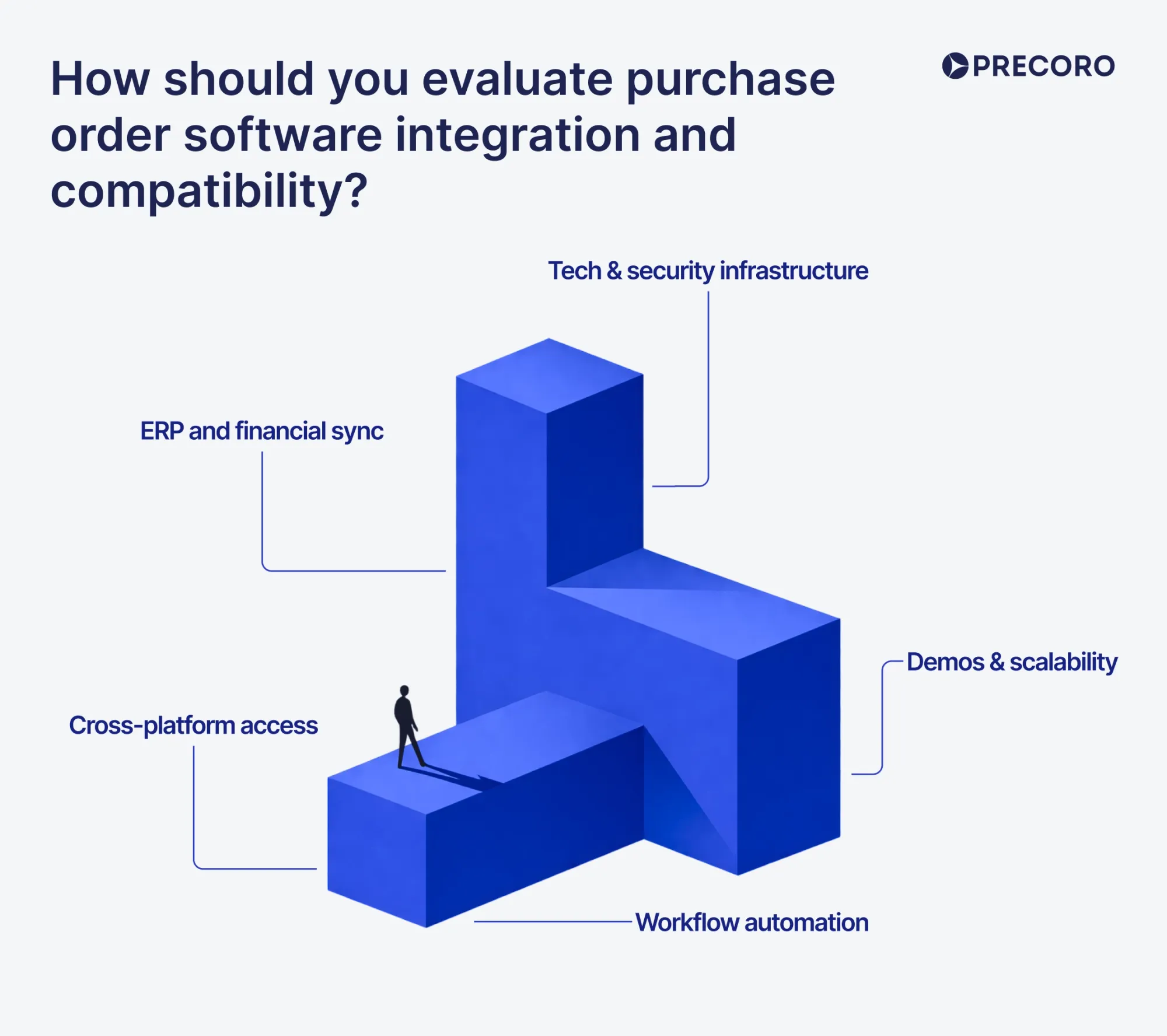 How should you evaluate purchase order software integration and compatibility?

PRECORO

Tech & security infrastructure

ERP and financial sync

Demos & scalability

Cross-platform access

Workflow automation